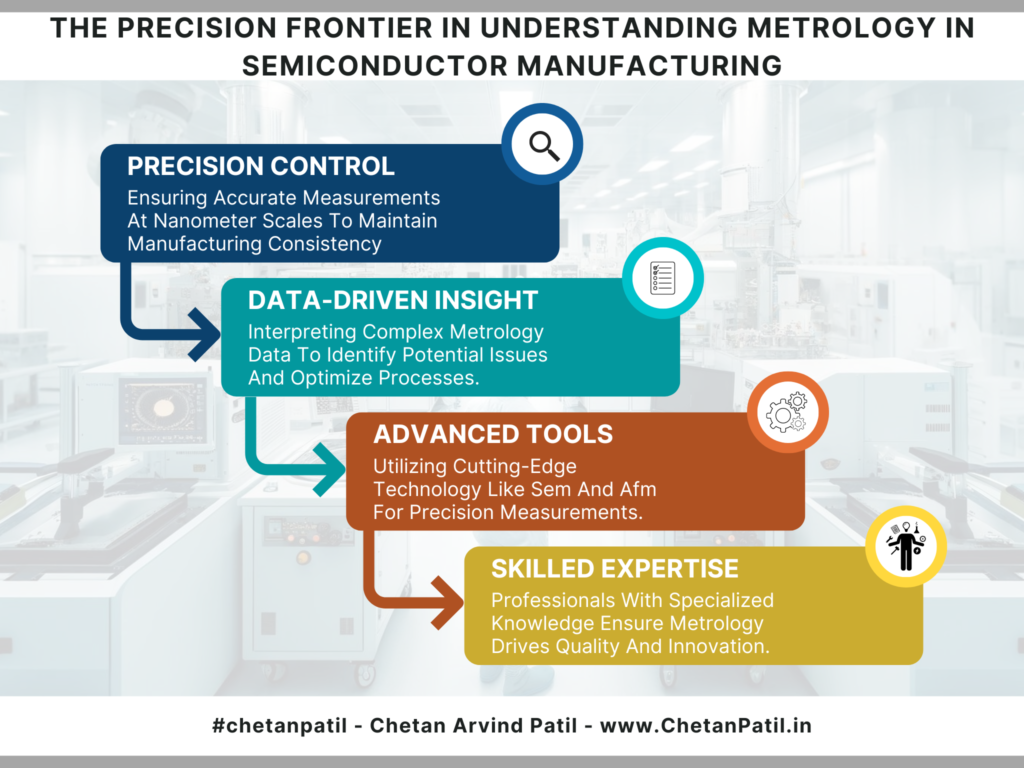 THE PRECISION FRONTIER IN UNDERSTANDING METROLOGY IN SEMICONDUCTOR MANUFACTURING

PRECISION CONTROL
Ensuring Accurate Measurements At Nanometer Scales To Maintain Manufacturing Consistency

DATA-DRIVEN INSIGHT
Interpreting Complex Metrology Data To Identify Potential Issues And Optimize Processes.

ADVANCED TOOLS
Utilizing Cutting-Edge Technology Like Sem And Afm For Precision Measurements.

SKILLED EXPERTISE
Professionals With Specialized Knowledge Ensure Metrology Drives Quality And Innovation.

#chetanpatil - Chetan Arvind Patil - www.ChetanPatil.in